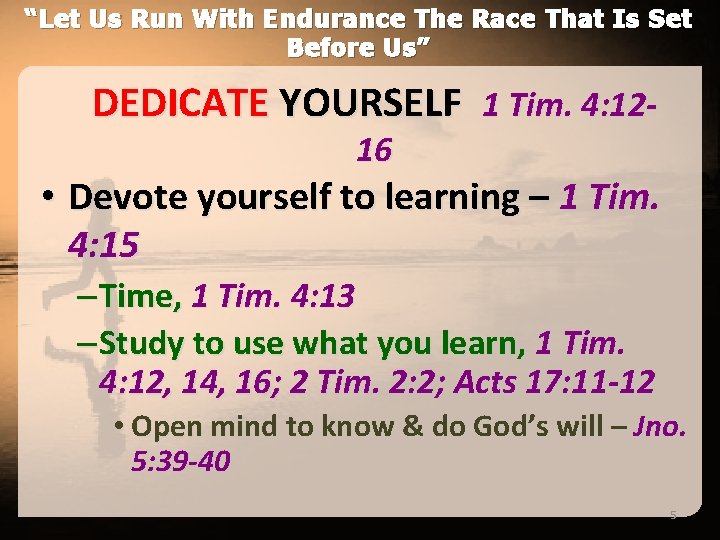 “Let Us Run With Endurance The Race That Is Set Before Us”

DEDICATE YOURSELF 1 Tim. 4:12-16

• Devote yourself to learning – 1 Tim. 4:15

– Time, 1 Tim. 4:13

– Study to use what you learn, 1 Tim. 4:12, 14, 16; 2 Tim. 2:2; Acts 17:11-12

• Open mind to know & do God’s will – Jno. 5:39-40

5